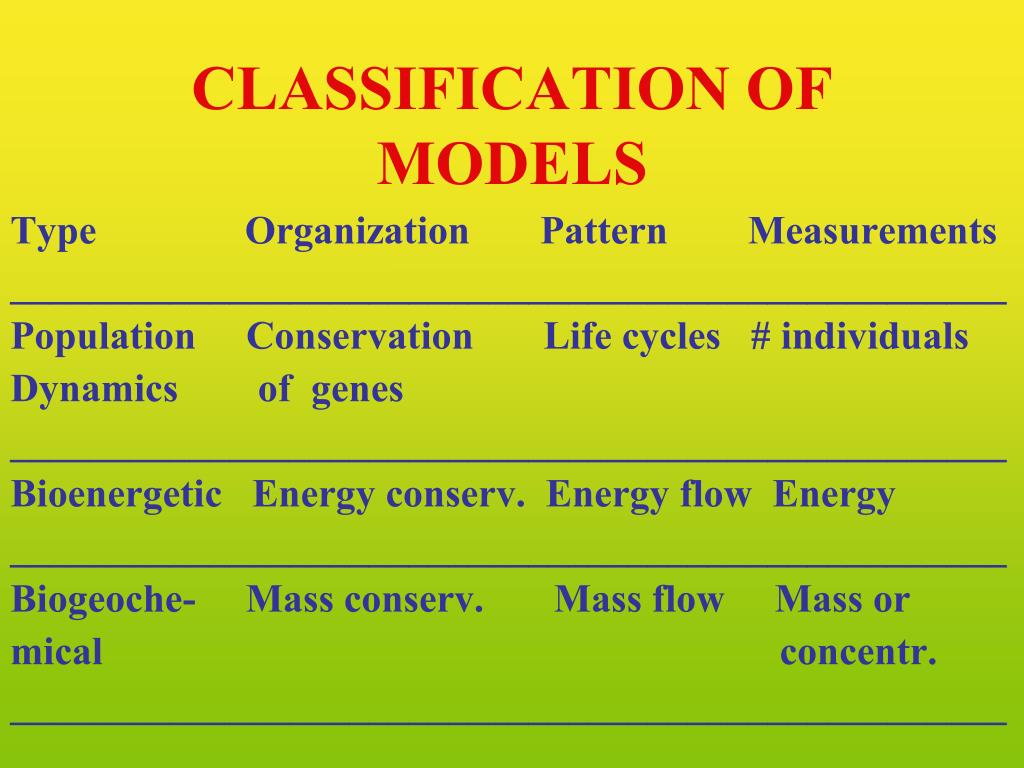 CLASSIFICATION OF MODELS

| Type | Organization | Pattern | Measurements |
|---|---|---|---|
| Population Dynamics | Conservation of genes | Life cycles | # individuals |
| Bioenergetic | Energy conserv. | Energy flow | Energy |
| Biogeochemical | Mass conserv. | Mass flow | Mass or concentr. |